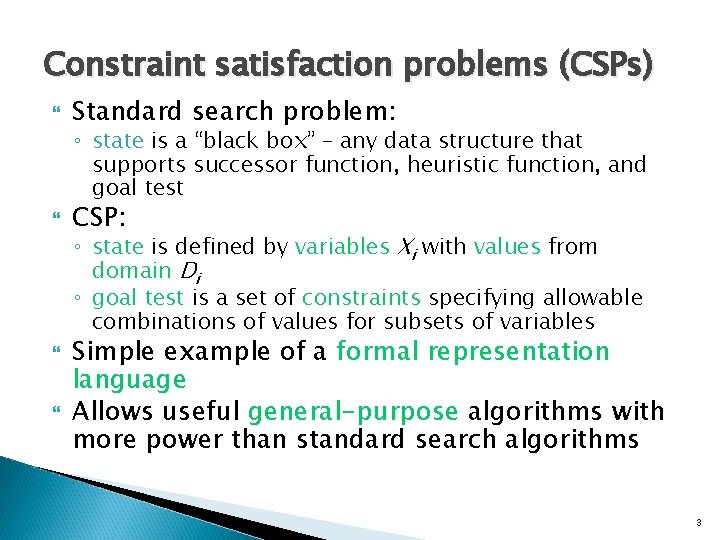 Constraint satisfaction problems (CSPs)

Standard search problem:

◦ state is a "black box" – any data structure that supports successor function, heuristic function, and goal test

CSP:

◦ state is defined by variables $X_i$ with values from domain $D_i$

◦ goal test is a set of constraints specifying allowable combinations of values for subsets of variables

Simple example of a formal representation language

Allows useful general-purpose algorithms with more power than standard search algorithms

3